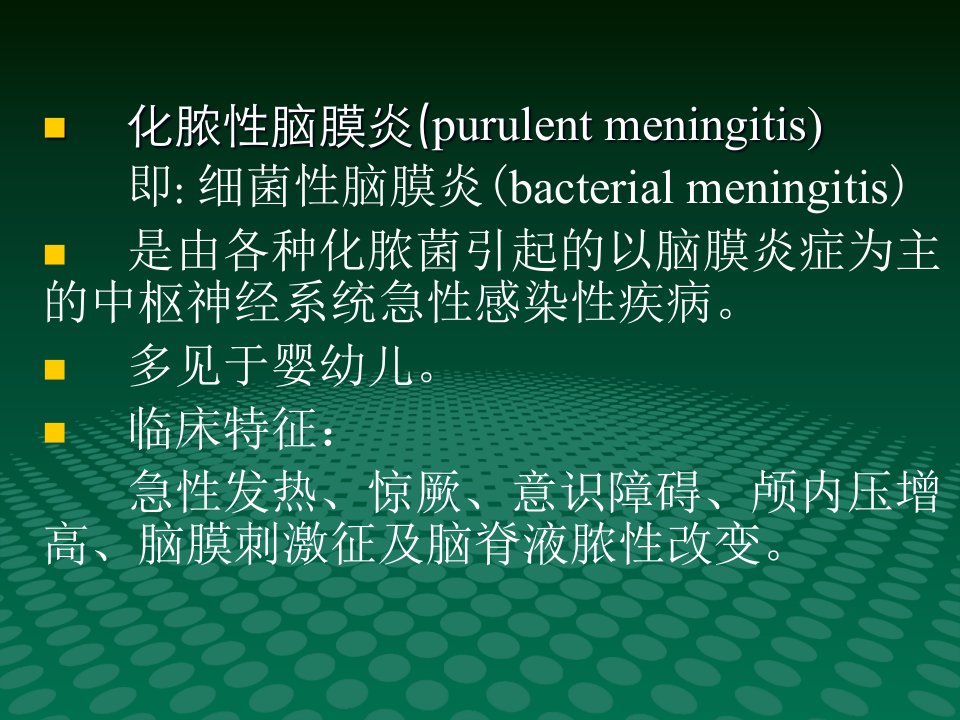 化脓性脑膜炎(purulent meningitis)

即: 细菌性脑膜炎（bacterial meningitis）

是由各种化脓菌引起的以脑膜炎症为主的中枢神经系统急性感染性疾病。

多见于婴幼儿。

临床特征：

急性发热、惊厥、意识障碍、颅内压增高、脑膜刺激征及脑脊液脓性改变。